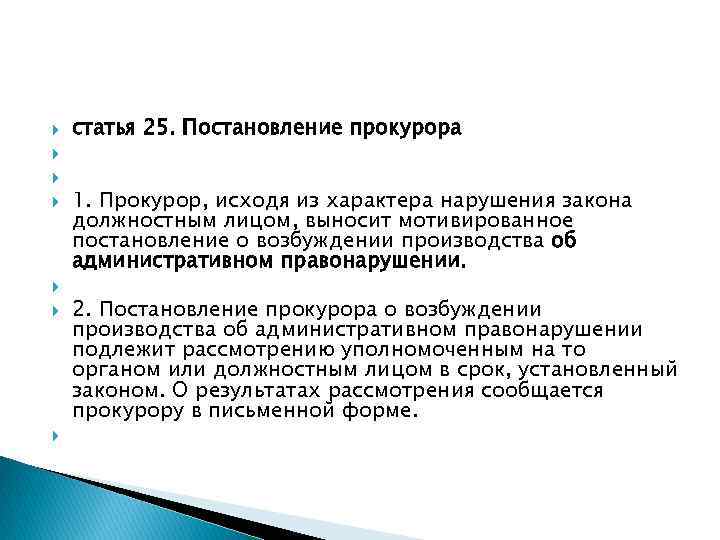 статья 25. Постановление прокурора

1. Прокурор, исходя из характера нарушения закона должностным лицом, выносит мотивированное постановление о возбуждении производства об административном правонарушении.

2. Постановление прокурора о возбуждении производства об административном правонарушении подлежит рассмотрению уполномоченным на то органом или должностным лицом в срок, установленный законом. О результатах рассмотрения сообщается прокурору в письменной форме.